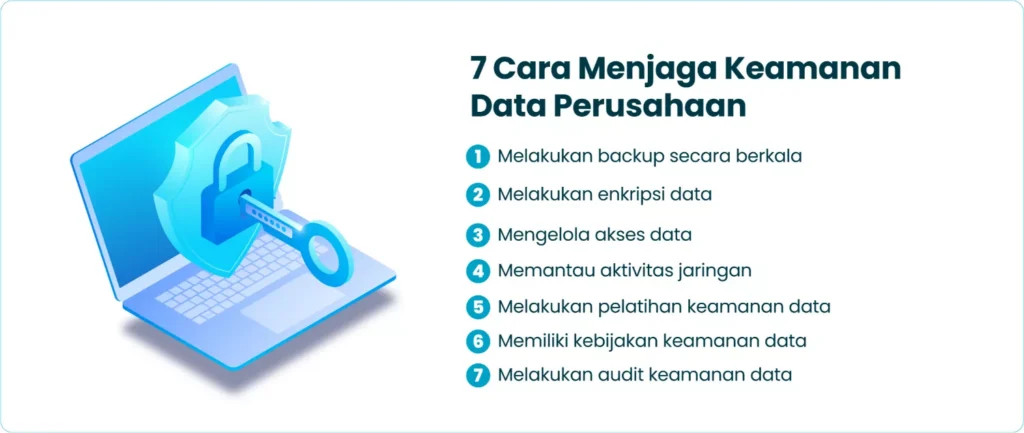 7 Cara Menjaga Keamanan Data Perusahaan

1 Melakukan backup secara berkala
2 Melakukan enkripsi data
3 Mengelola akses data
4 Memantau aktivitas jaringan
5 Melakukan pelatihan keamanan data
6 Memiliki kebijakan keamanan data
7 Melakukan audit keamanan data